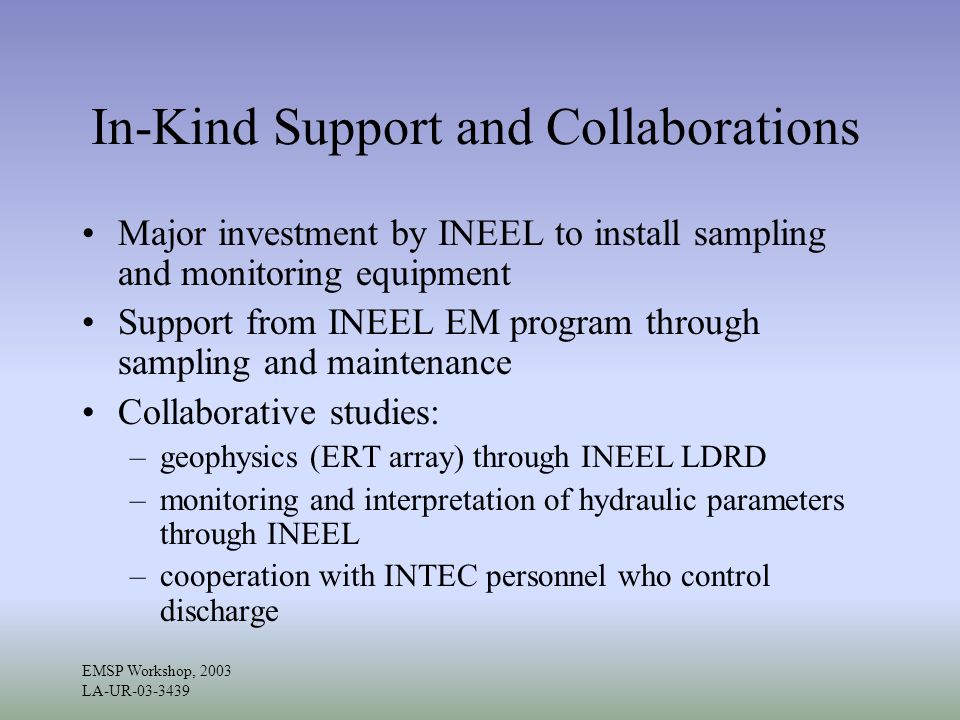 In-Kind Support and Collaborations

• Major investment by INEEL to install sampling and monitoring equipment
• Support from INEEL EM program through sampling and maintenance
• Collaborative studies:
– geophysics (ERT array) through INEEL LDRD
– monitoring and interpretation of hydraulic parameters through INEEL
– cooperation with INTEC personnel who control discharge

EMSP Workshop, 2003
LA-UR-03-3439